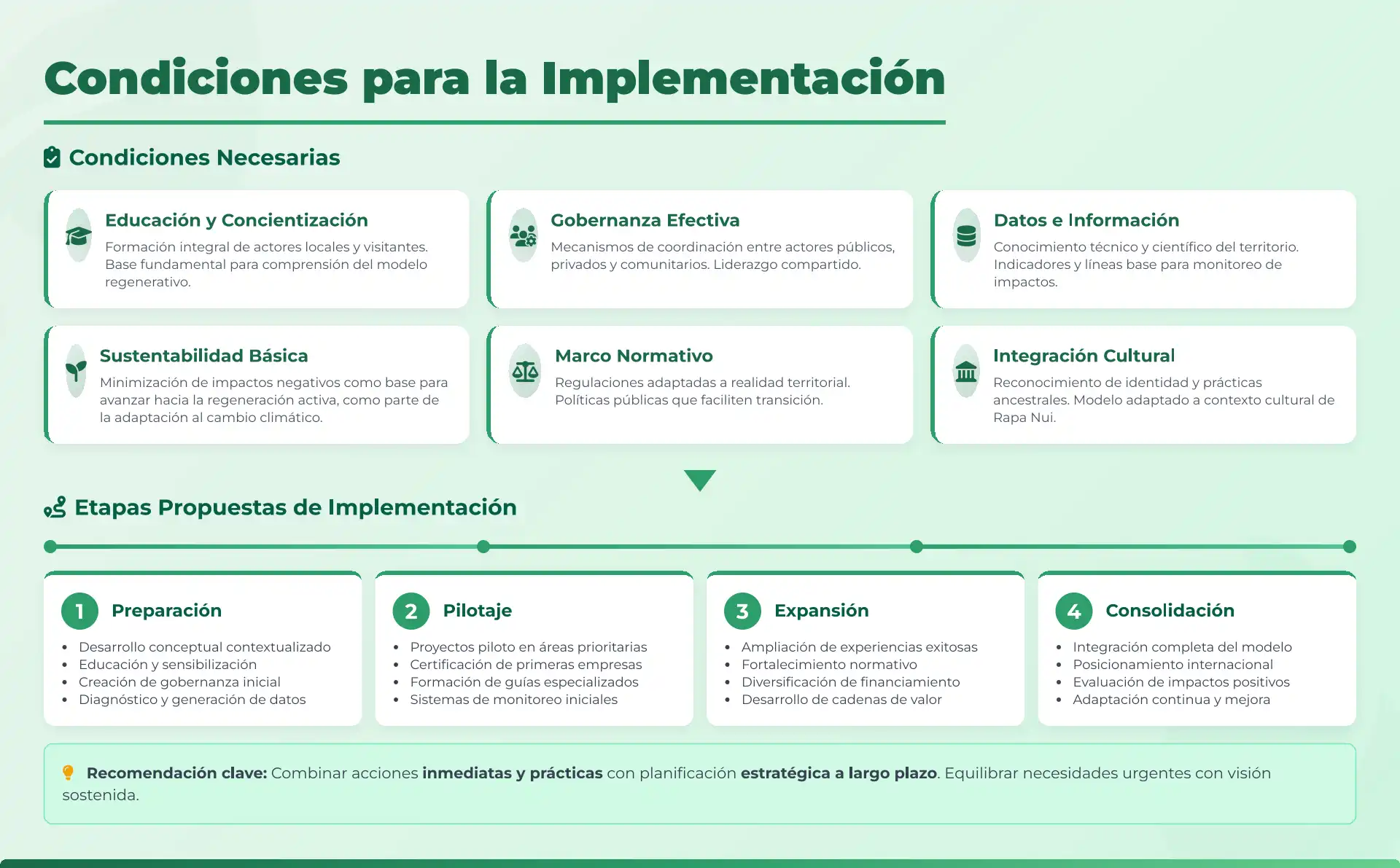 Condiciones para la Implementación

Condiciones Necesarias

Educación y Concientización
Formación integral de actores locales y visitantes. Base fundamental para comprensión del modelo regenerativo.

Gobernanza Efectiva
Mecanismos de coordinación entre actores públicos, privados y comunitarios. Liderazgo compartido.

Datos e Información
Conocimiento técnico y científico del territorio. Indicadores y líneas base para monitoreo de impactos.

Sustentabilidad Básica
Minimización de impactos negativos como base para avanzar hacia la regeneración activa, como parte de la adaptación al cambio climático.

Marco Normativo
Regulaciones adaptadas a realidad territorial. Políticas públicas que faciliten transición.

Integración Cultural
Reconocimiento de identidad y prácticas ancestrales. Modelo adaptado a contexto cultural de Rapa Nui.

Etapas Propuestas de Implementación

1 Preparación
- Desarrollo conceptual contextualizado
- Educación y sensibilización
- Creación de gobernanza inicial
- Diagnóstico y generación de datos

2 Pilotaje
- Proyectos piloto en áreas prioritarias
- Certificación de primeras empresas
- Formación de guías especializados
- Sistemas de monitoreo iniciales

3 Expansión
- Ampliación de experiencias exitosas
- Fortalecimiento normativo
- Diversificación de financiamiento
- Desarrollo de cadenas de valor

4 Consolidación
- Integración completa del modelo
- Posicionamiento internacional
- Evaluación de impactos positivos
- Adaptación continua y mejora

Recomendación clave: Combinar acciones inmediatas y prácticas con planificación estratégica a largo plazo. Equilibrar necesidades urgentes con visión sostenida.